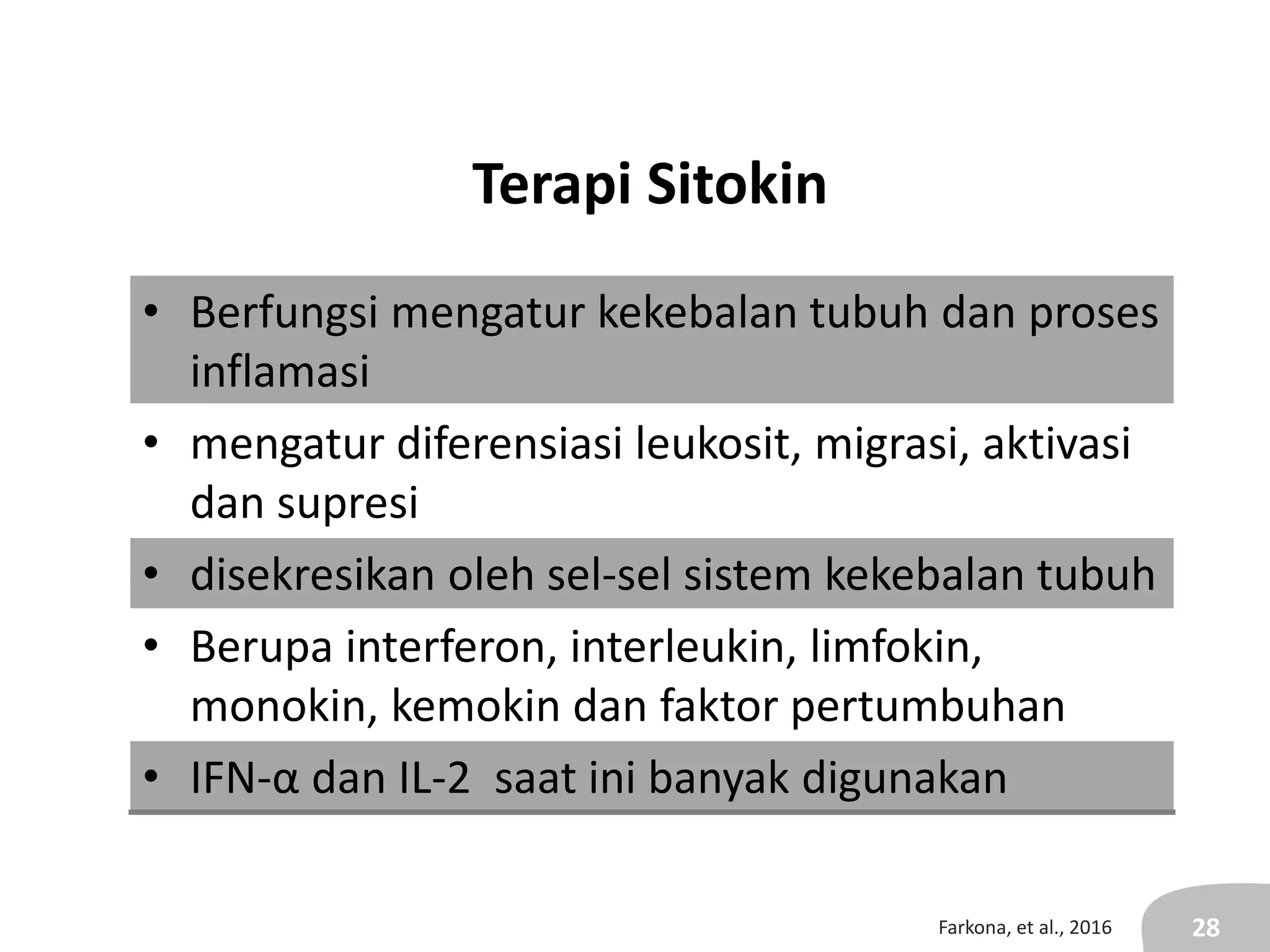 Terapi Sitokin

• Berfungsi mengatur kekebalan tubuh dan proses inflamasi

• mengatur diferensiasi leukosit, migrasi, aktivasi dan supresi

• disekresikan oleh sel-sel sistem kekebalan tubuh

• Berupa interferon, interleukin, limfokin, monokin, kemokin dan faktor pertumbuhan

• IFN-α dan IL-2 saat ini banyak digunakan

Farkona, et al., 2016

28